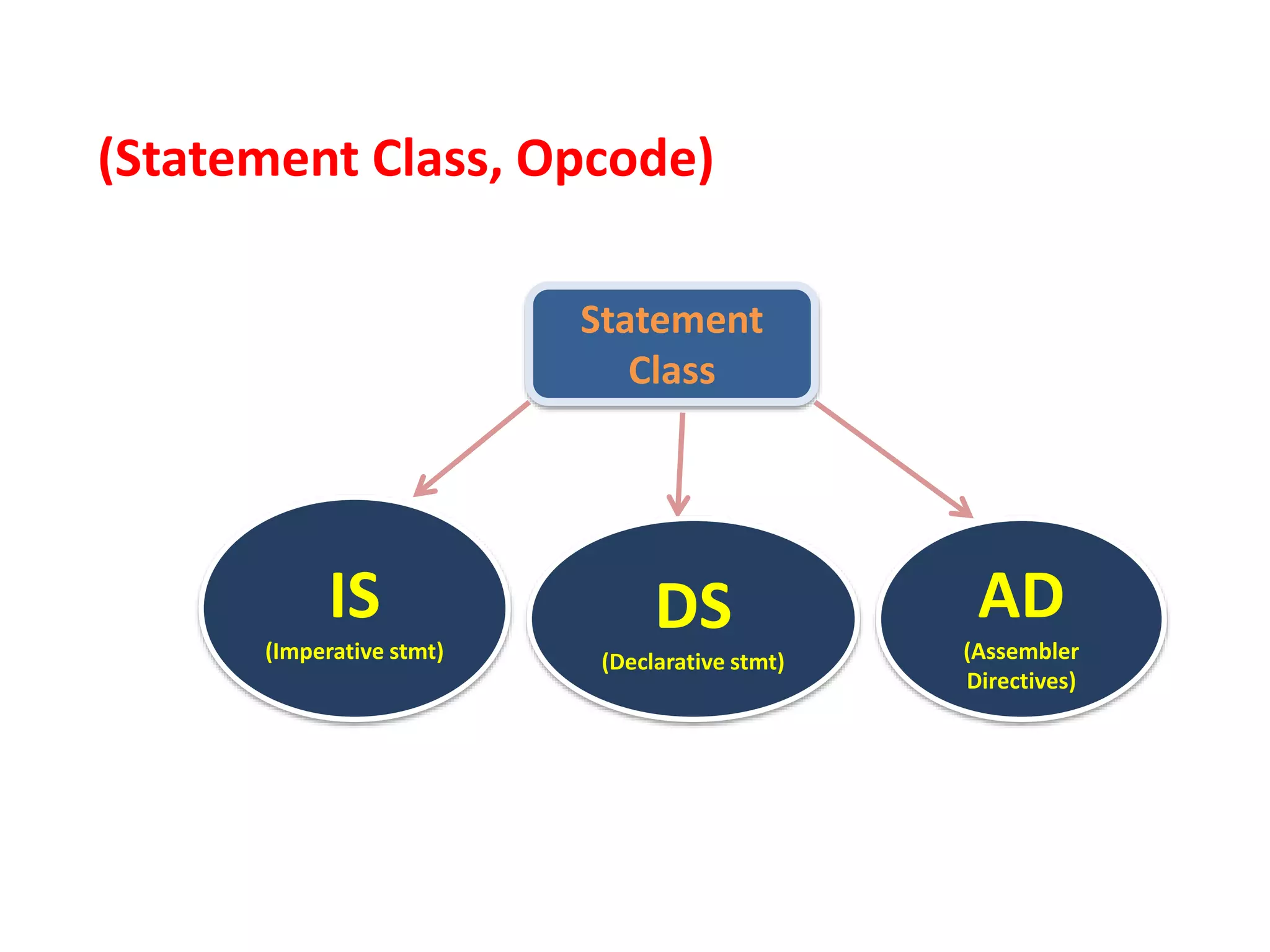 (Statement Class, Opcode)

Statement Class

IS
(Imperative stmt)

DS
(Declarative stmt)

AD
(Assembler Directives)